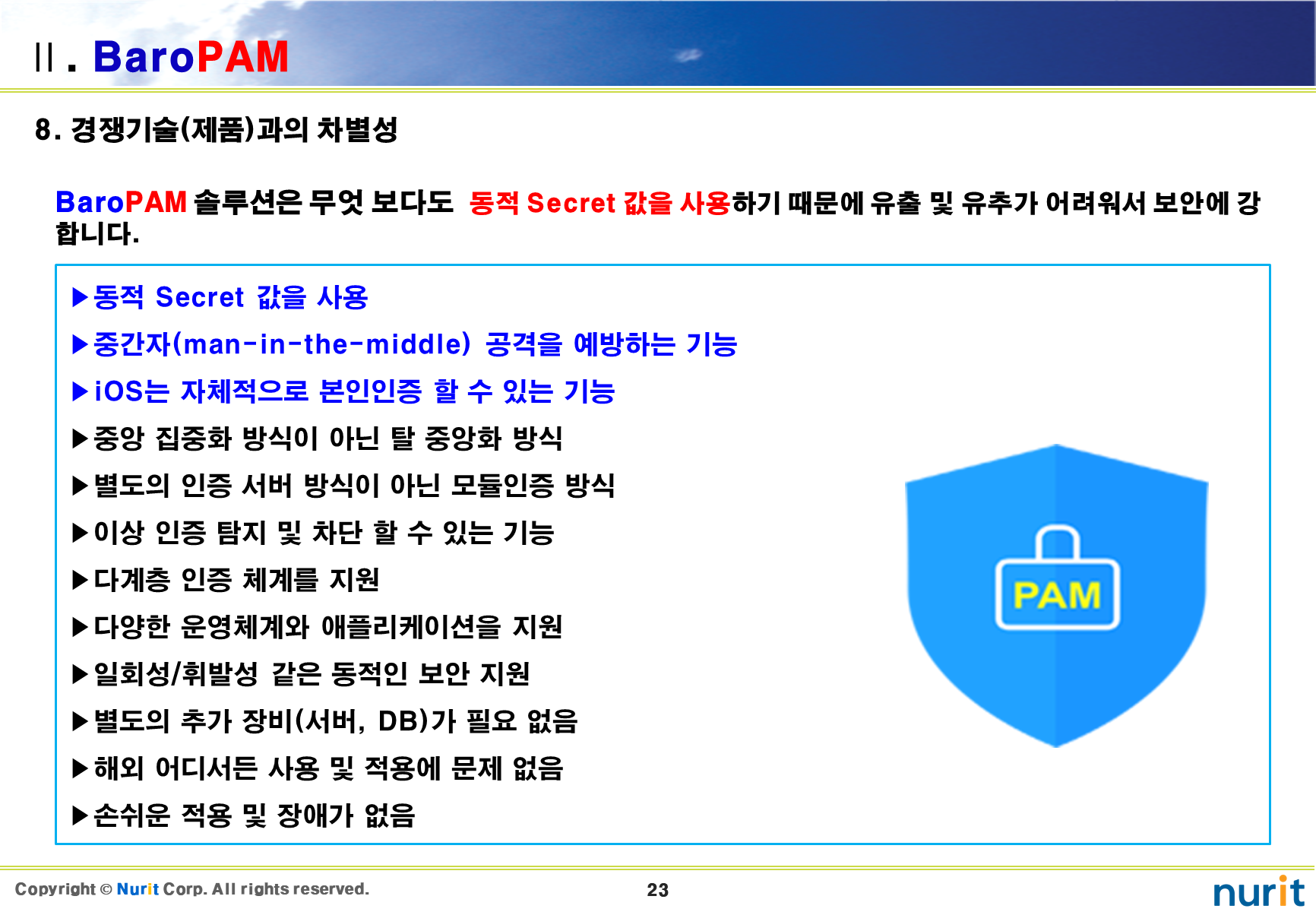 Ⅱ. BaroPAM

8. 경쟁기술(제품)과의 차별성

BaroPAM 솔루션은 무엇 보다도 동적 Secret 값을 사용하기 때문에 유출 및 유추가 어려워서 보안에 강합니다.

▶동적 Secret 값을 사용
▶중간자(man-in-the-middle) 공격을 예방하는 기능
▶iOS는 자체적으로 본인인증 할 수 있는 기능
▶중앙 집중화 방식이 아닌 탈 중앙화 방식
▶별도의 인증 서버 방식이 아닌 모듈인증 방식
▶이상 인증 탐지 및 차단 할 수 있는 기능
▶다계층 인증 체계를 지원
▶다양한 운영체계와 애플리케이션을 지원
▶일회성/휘발성 같은 동적인 보안 지원
▶별도의 추가 장비(서버, DB)가 필요 없음
▶해외 어디서든 사용 및 적용에 문제 없음
▶손쉬운 적용 및 장애가 없음

PAM

Copyright © Nurit Corp. All rights reserved.
23
nurit